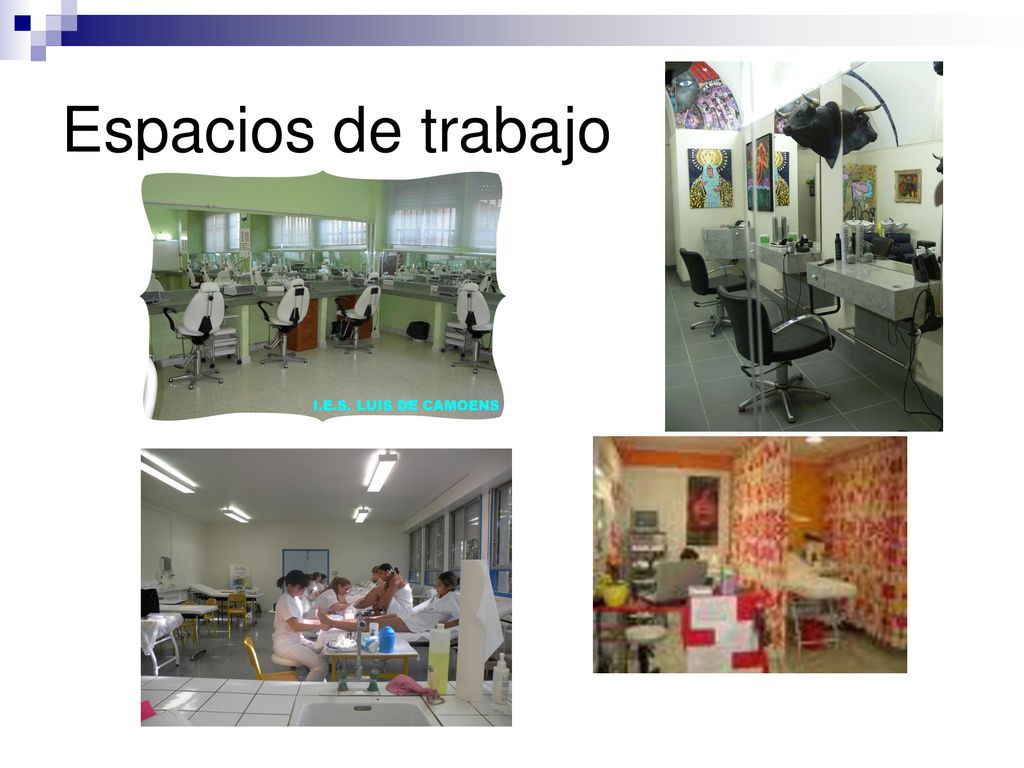 Espacios de trabajo

I.E.S. LUIS DE CAMOENS